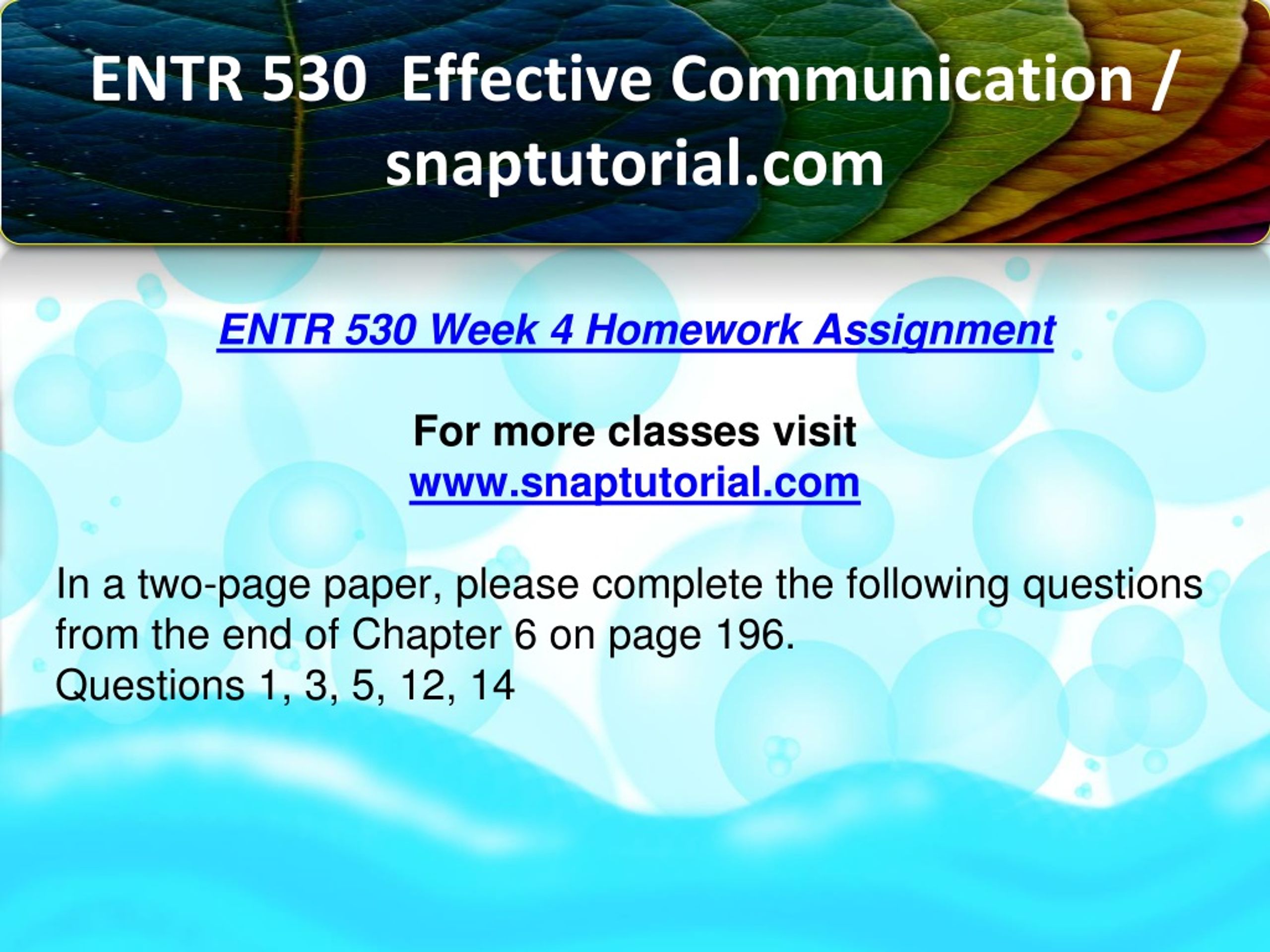 ENTR 530 Effective Communication / snaptutorial.com

ENTR 530 Week 4 Homework Assignment

For more classes visit
www.snaptutorial.com

In a two-page paper, please complete the following questions from the end of Chapter 6 on page 196.
Questions 1, 3, 5, 12, 14